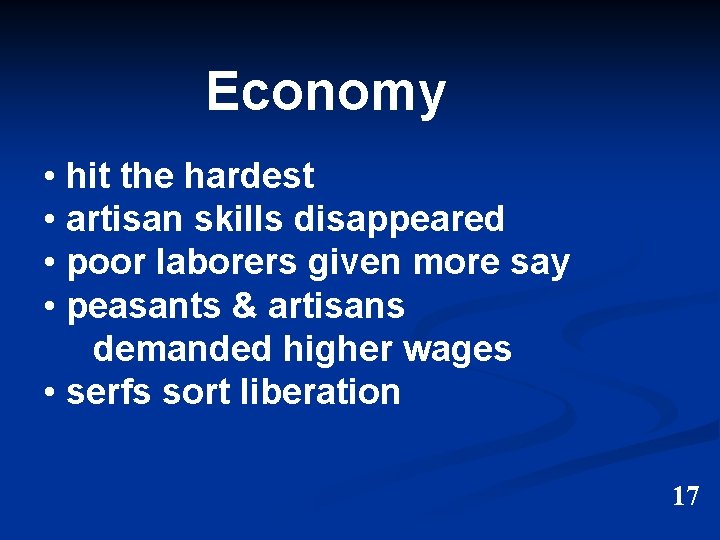 Economy

• hit the hardest
• artisan skills disappeared
• poor laborers given more say
• peasants & artisans demanded higher wages
• serfs sort liberation

17